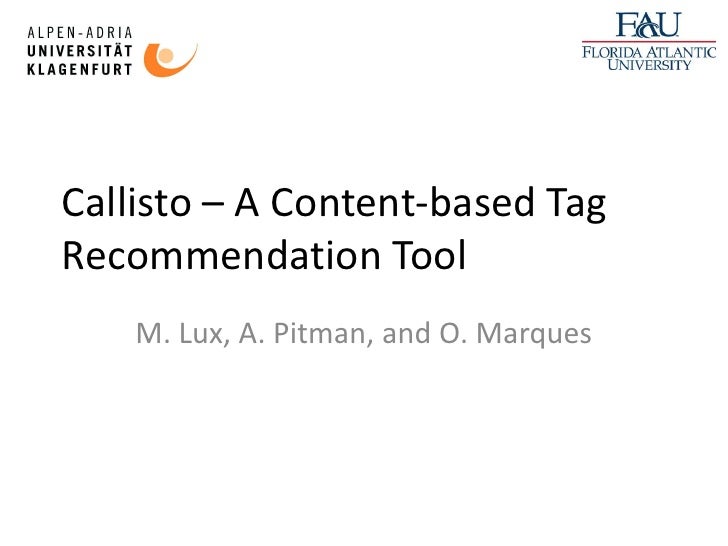 ALPEN-ADRIA
UNIVERSITÄT
KLAGENFURT

FAU
FLORIDA ATLANTIC
UNIVERSITY

Callisto – A Content-based Tag Recommendation Tool

M. Lux, A. Pitman, and O. Marques